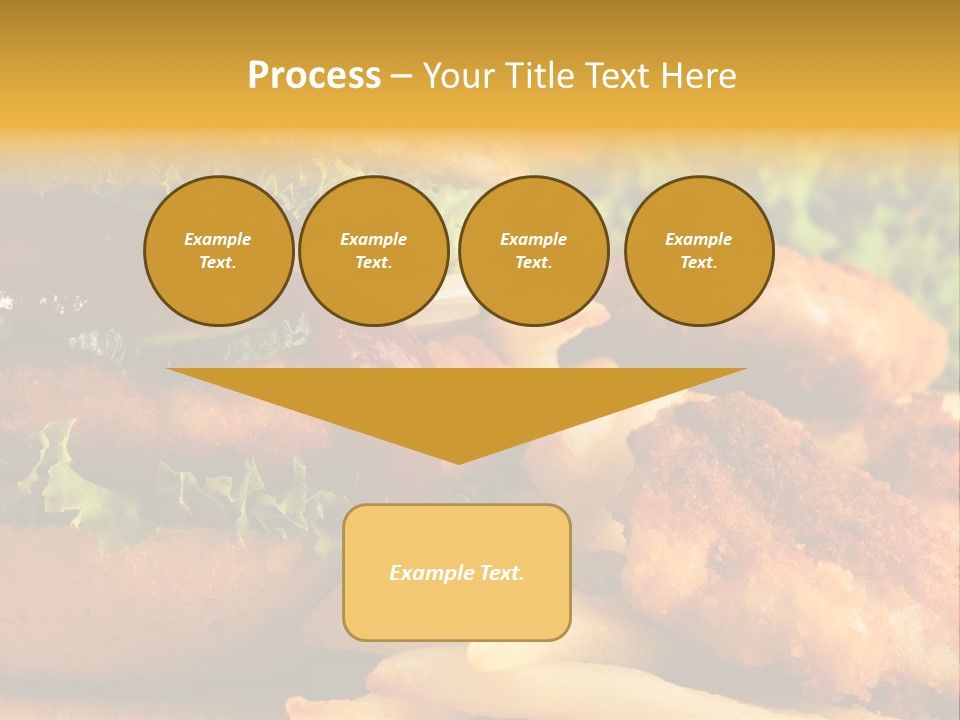 Process – Your Title Text Here

Example Text.

Example Text.

Example Text.

Example Text.

Example Text.